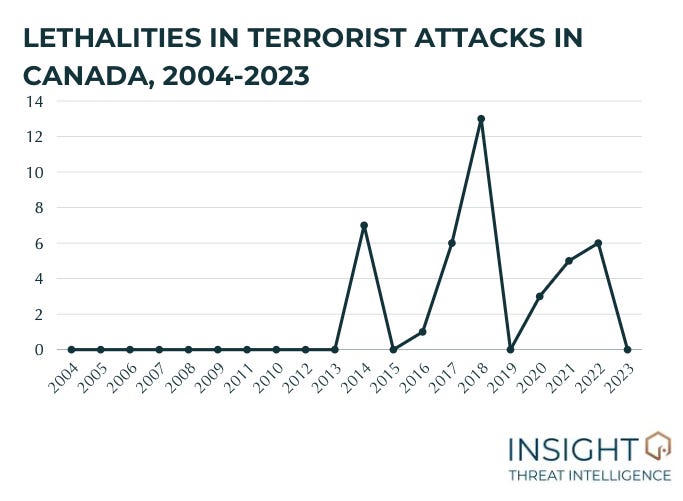 LETHALITIES IN TERRORIST ATTACKS IN CANADA, 2004-2023

14
12
10
8
6
4
2
0

2004 2005 2006 2007 2008 2009 2011 2010 2012 2013 2014 2015 2016 2017 2018 2019 2020 2021 2022 2023

INSIGHT
THREAT INTELLIGENCE